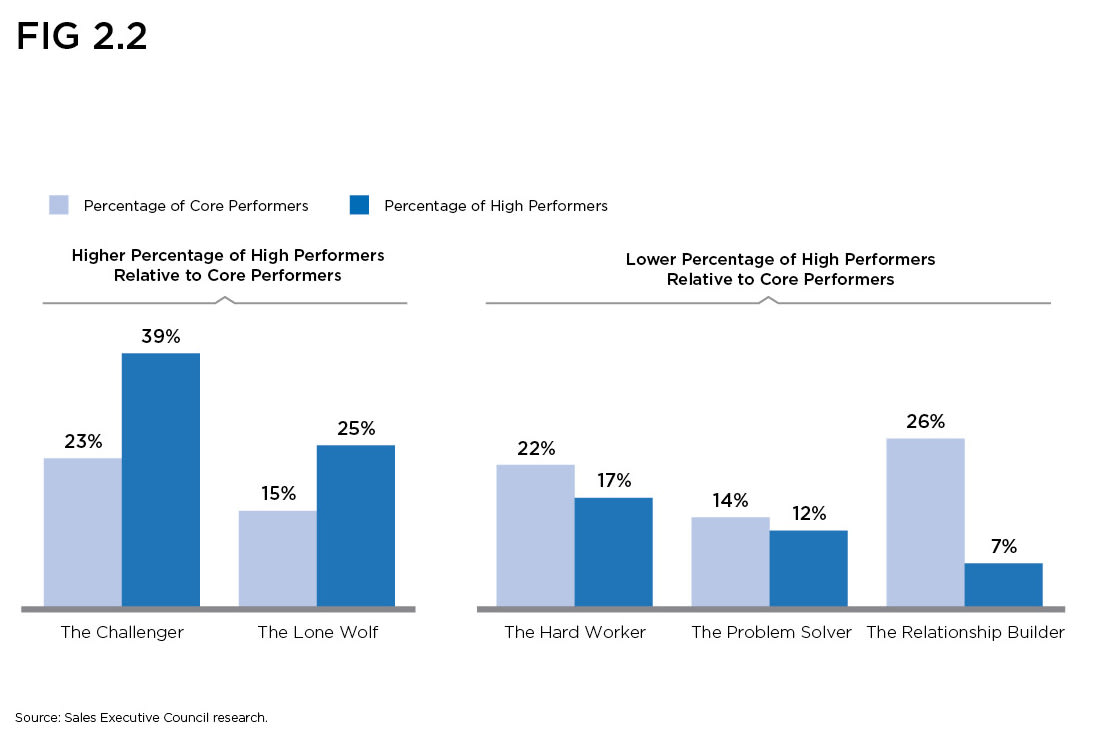 FIG 2.2

Percentage of Core Performers
Percentage of High Performers

Higher Percentage of High Performers Relative to Core Performers

23%
39%
15%
25%

The Challenger
The Lone Wolf

Lower Percentage of High Performers Relative to Core Performers

22%
17%
14%
12%
26%
7%

The Hard Worker
The Problem Solver
The Relationship Builder

Source: Sales Executive Council research.